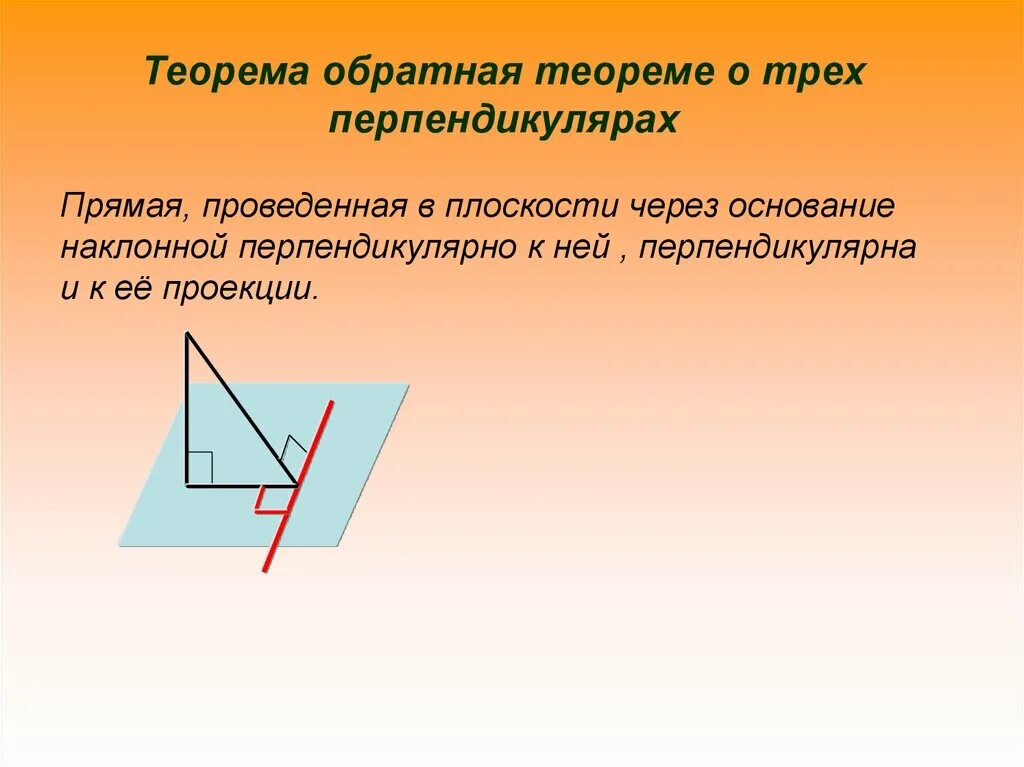 Теорема обратная теореме о трех перпендикулярах

Прямая, проведенная в плоскости через основание наклонной перпендикулярно к ней , перпендикулярна и к её проекции.